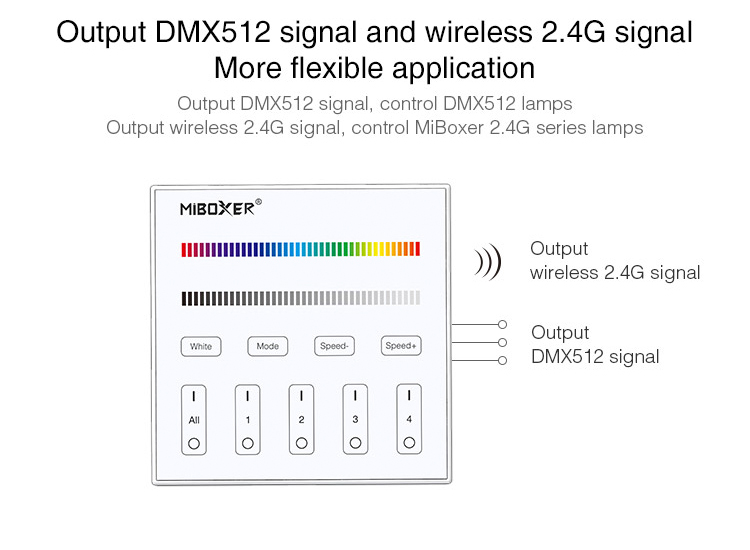 Output DMX512 signal and wireless 2.4G signal
More flexible application

Output DMX512 signal, control DMX512 lamps
Output wireless 2.4G signal, control MiBoxer 2.4G series lamps

MiBOXER®

White
Mode
Speed-
Speed+

I
All

I
1

I
2

I
3

I
4

Output
wireless 2.4G signal

Output
DMX512 signal